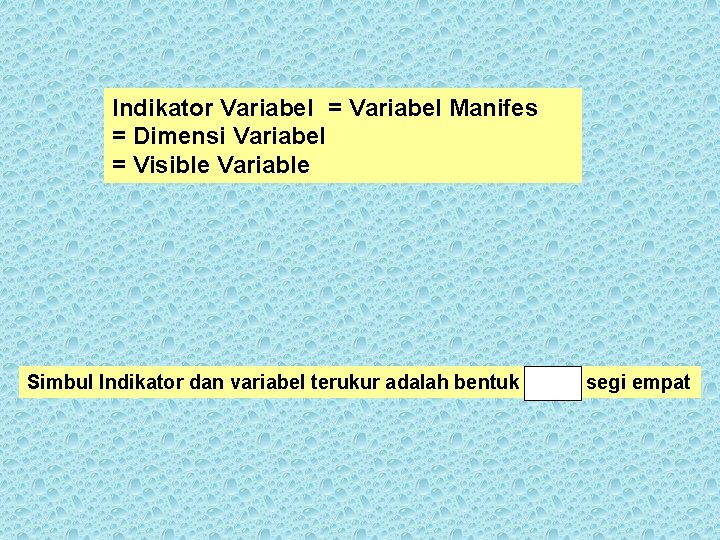 Indikator Variabel = Variabel Manifes
= Dimensi Variabel
= Visible Variable

Simbul Indikator dan variabel terukur adalah bentuk segi empat